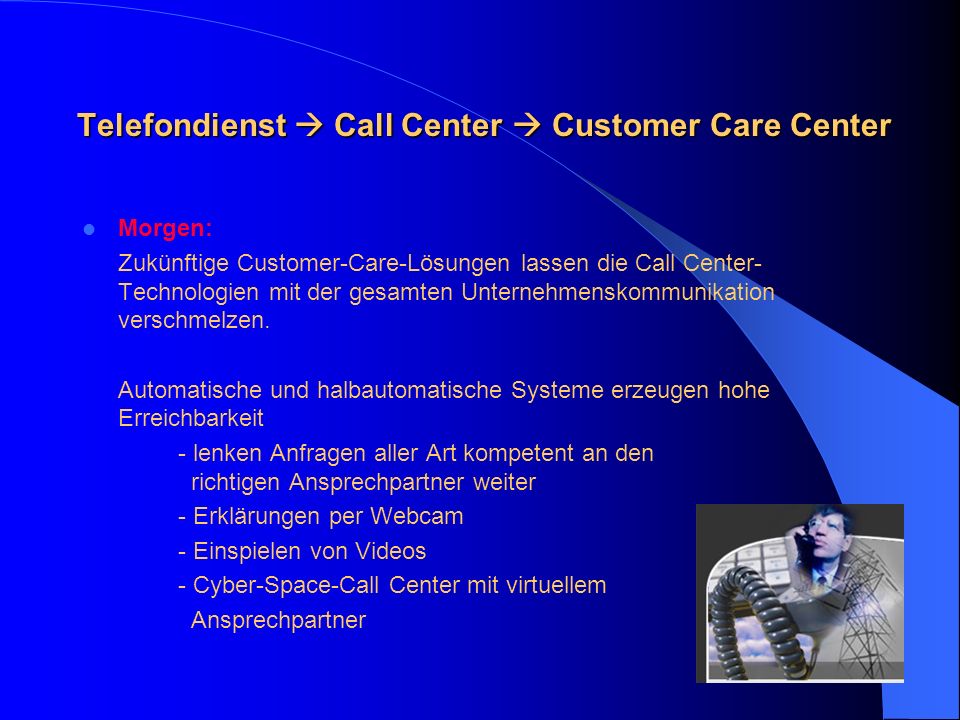 Telefondienst → Call Center → Customer Care Center

Morgen:

Zukünftige Customer-Care-Lösungen lassen die Call Center-Technologien mit der gesamten Unternehmenskommunikation verschmelzen.

Automatische und halbautomatische Systeme erzeugen hohe Erreichbarkeit

- lenken Anfragen aller Art kompetent an den richtigen Ansprechpartner weiter

- Erklärungen per Webcam

- Einspielen von Videos

- Cyber-Space-Call Center mit virtuellem Ansprechpartner